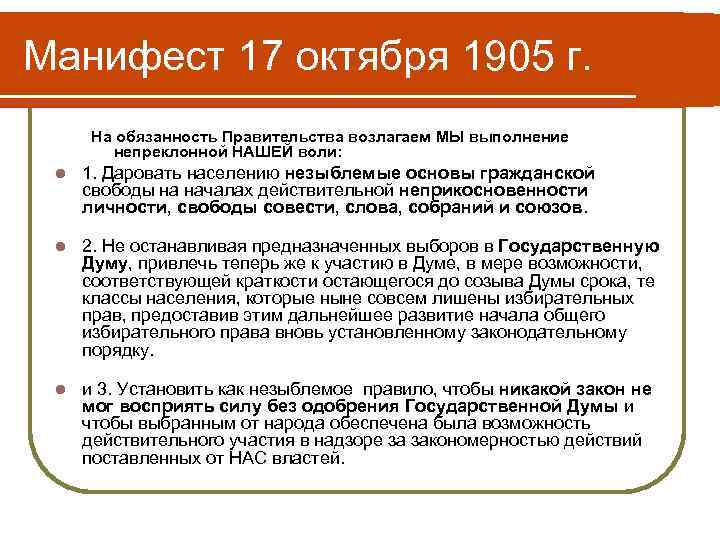 Манифест 17 октября 1905 г.

На обязанность Правительства возлагаем МЫ выполнение непреклонной НАШЕЙ воли:

1. Даровать населению незыблемые основы гражданской свободы на началах действительной неприкосновенности личности, свободы совести, слова, собраний и союзов.

2. Не останавливая предназначенных выборов в Государственную Думу, привлечь теперь же к участию в Думе, в мере возможности, соответствующей краткости остающегося до созыва Думы срока, те классы населения, которые ныне совсем лишены избирательных прав, предоставив этим дальнейшее развитие начала общего избирательного права вновь установленному законодательному порядку.

и 3. Установить как незыблемое правило, чтобы никакой закон не мог восприять силу без одобрения Государственной Думы и чтобы выбранным от народа обеспечена была возможность действительного участия в надзоре за закономерностью действий поставленных от НАС властей.